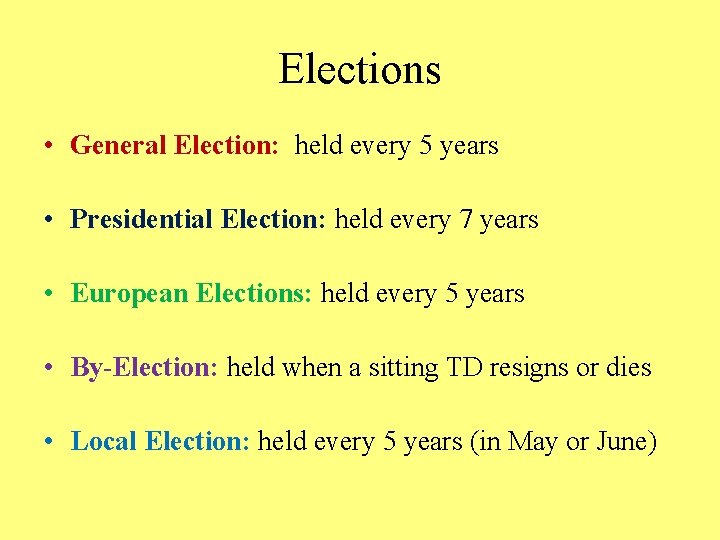 Elections

• General Election: held every 5 years

• Presidential Election: held every 7 years

• European Elections: held every 5 years

• By-Election: held when a sitting TD resigns or dies

• Local Election: held every 5 years (in May or June)